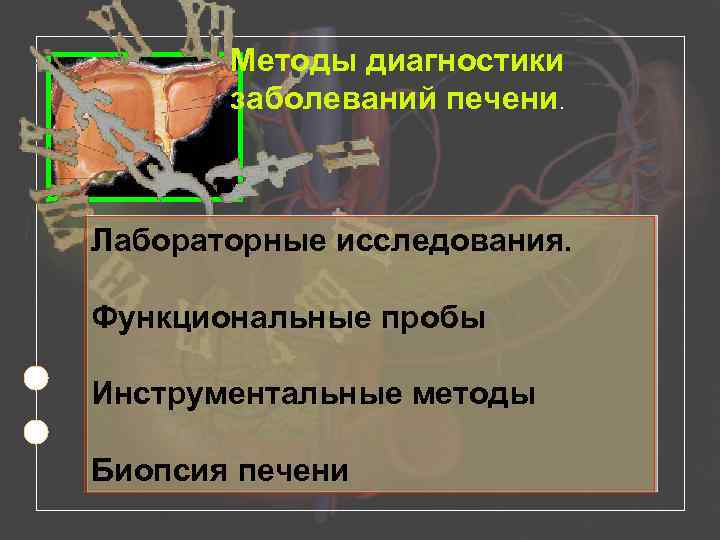 Методы диагностики заболеваний печени.

Лабораторные исследования.

Функциональные пробы

Инструментальные методы

Биопсия печени